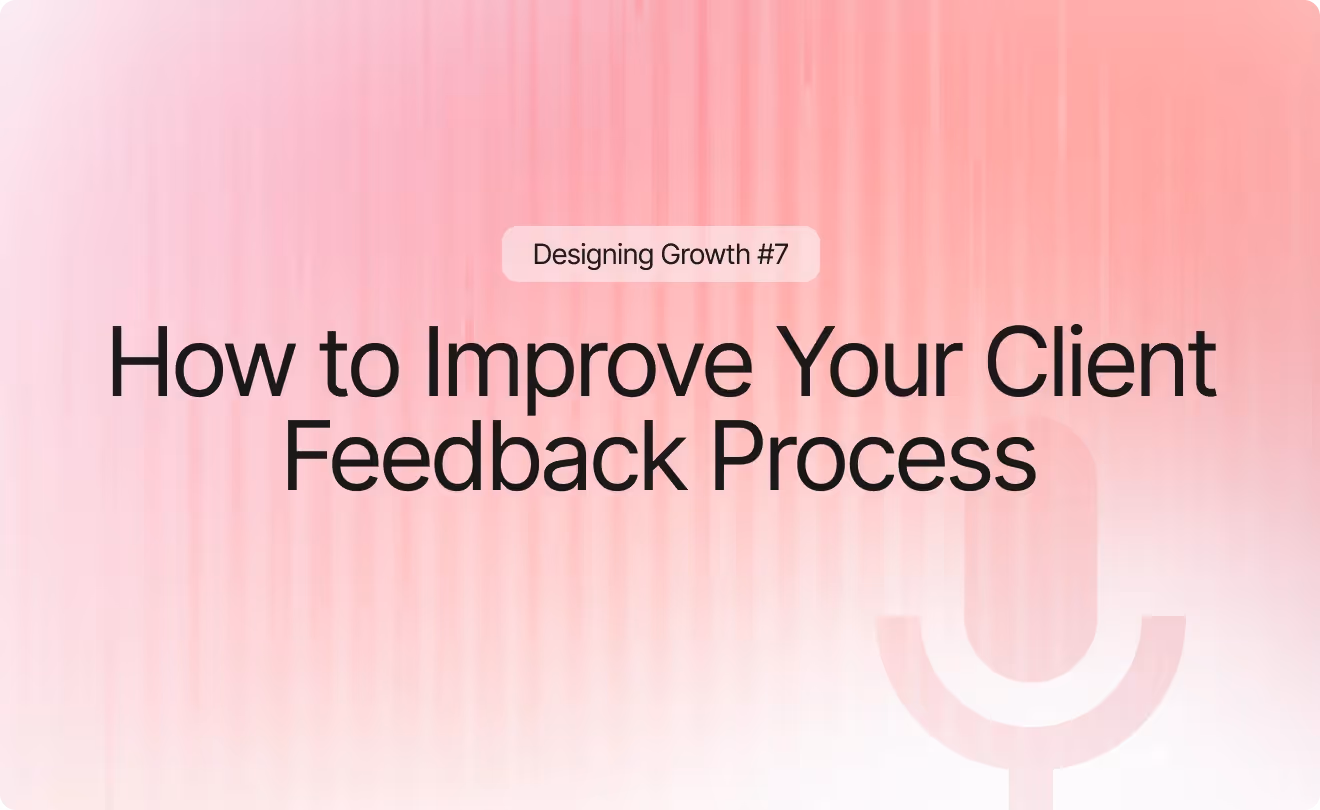 Designing Growth #7

How to Improve Your Client Feedback Process